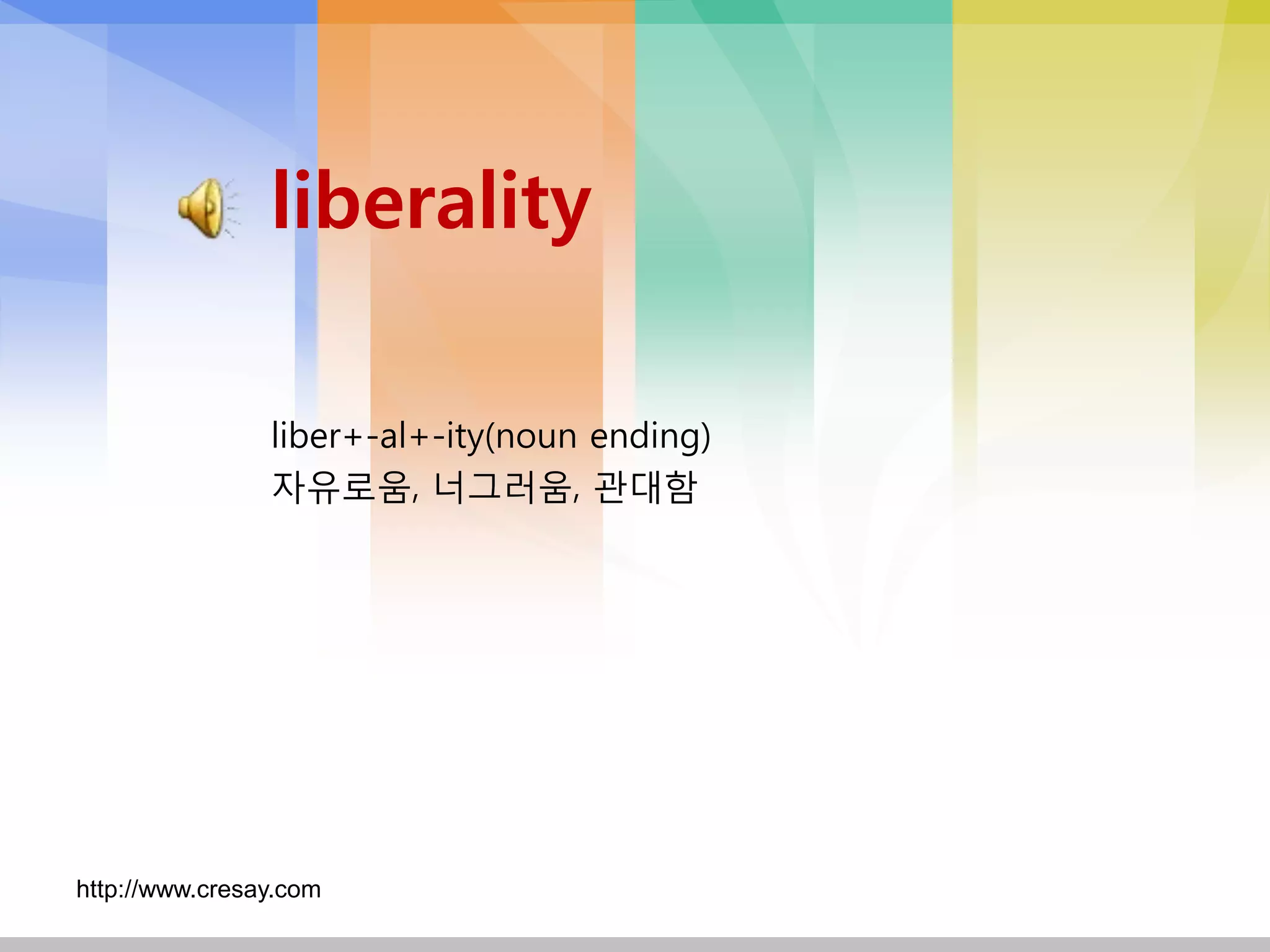 liberality

liber+-al+-ity(noun ending)
자유로움, 너그러움, 관대함

http://www.cresay.com